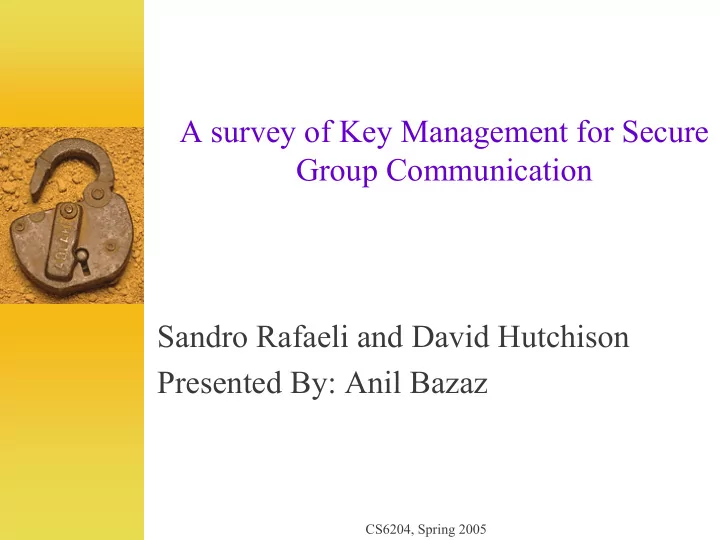 A survey of Key Management for Secure Group Communication

Sandro Rafaeli and David Hutchison
Presented By: Anil Bazaz

CS6204, Spring 2005